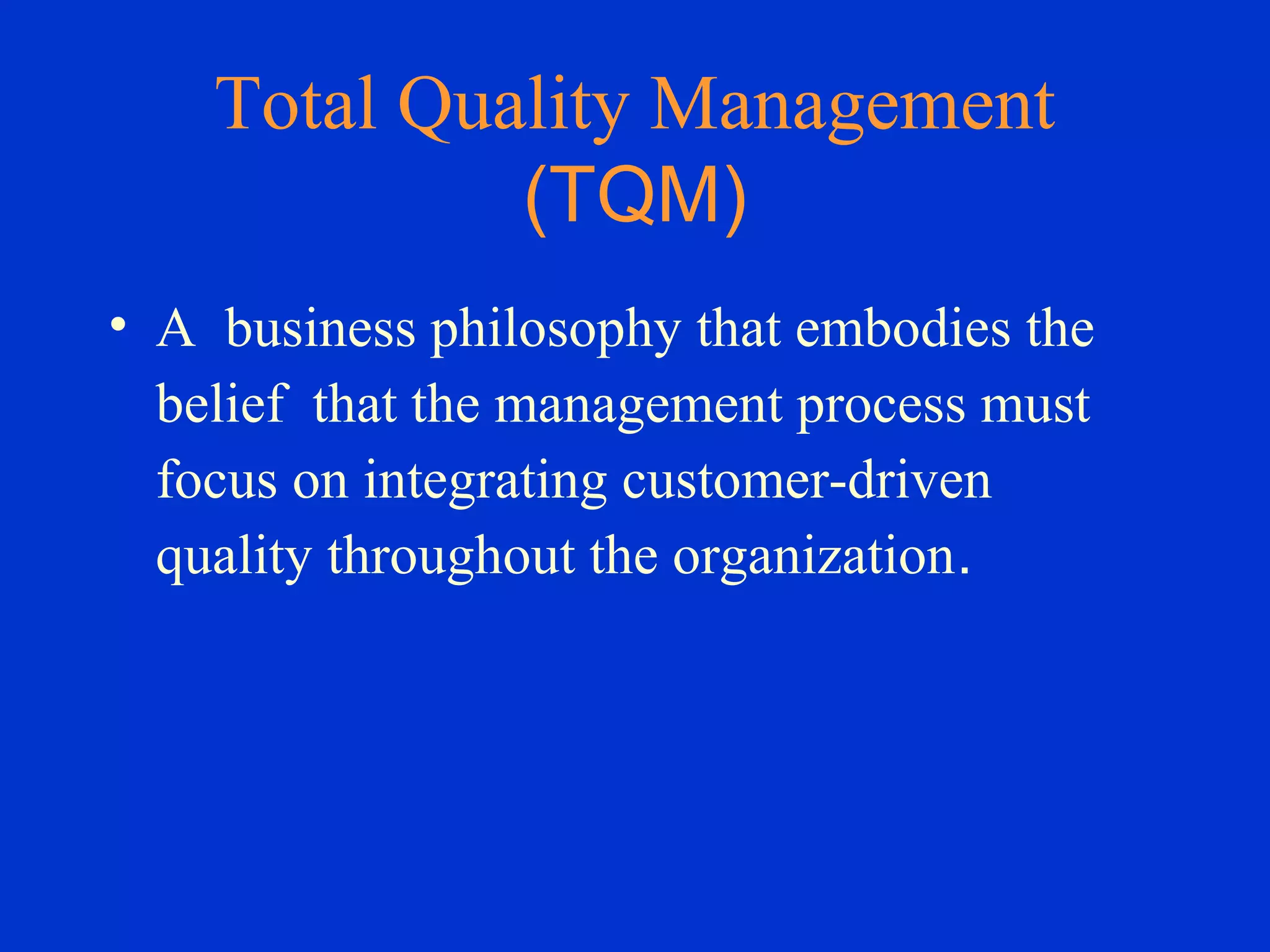 Total Quality Management (TQM)

• A business philosophy that embodies the belief that the management process must focus on integrating customer-driven quality throughout the organization.